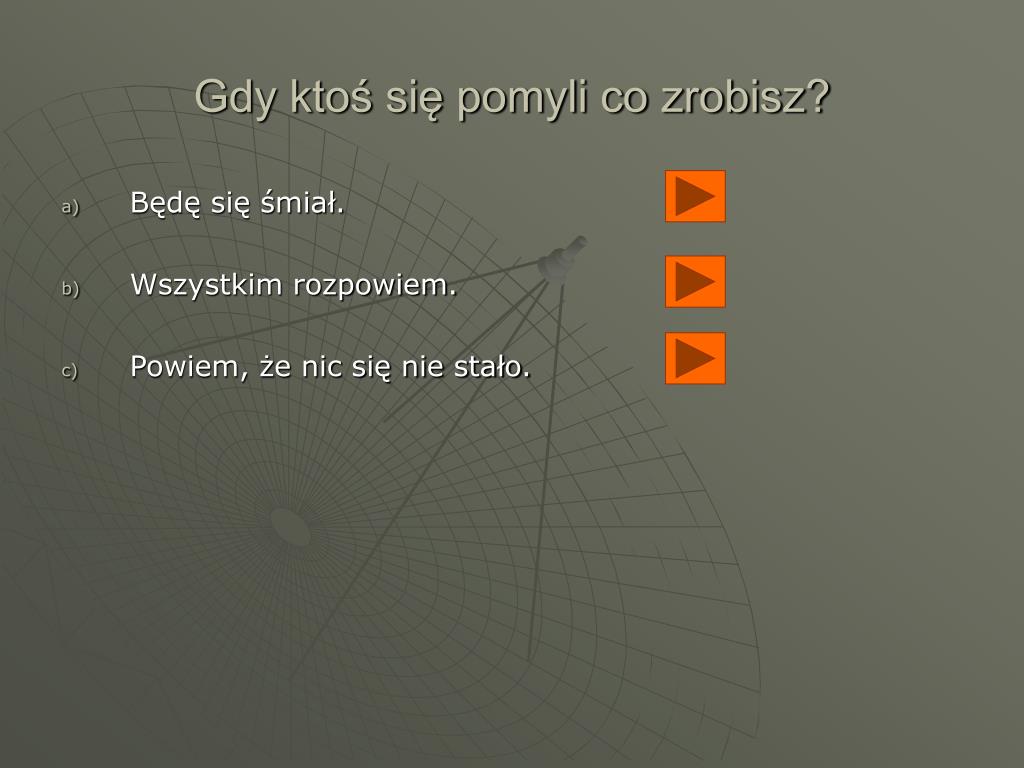 Gdy ktoś się pomyli co zrobisz?

a) Będę się śmiał.

b) Wszystkim rozpowiem.

c) Powiem, że nic się nie stało.